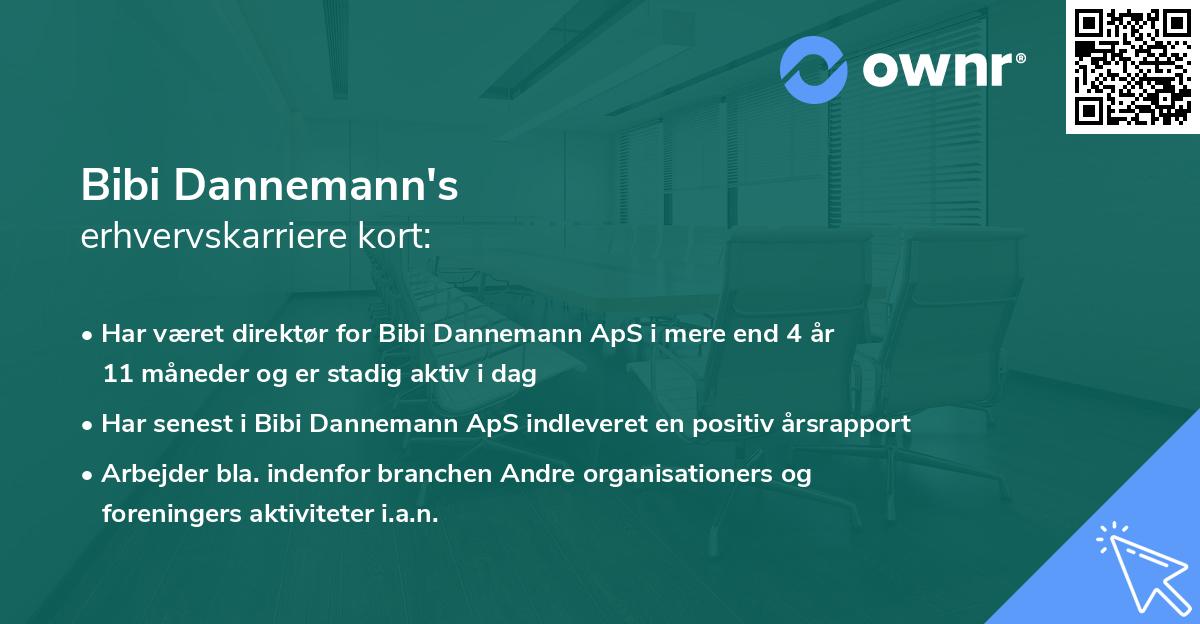 ownr®

Bibi Dannemann's
erhvervskarriere kort:

• Har været direktør for Bibi Dannemann ApS i mere end 4 år 11 måneder og er stadig aktiv i dag

• Har senest i Bibi Dannemann ApS indleveret en positiv årsrapport

• Arbejder bla. indenfor branchen Andre organisationers og foreningers aktiviteter i.a.n.